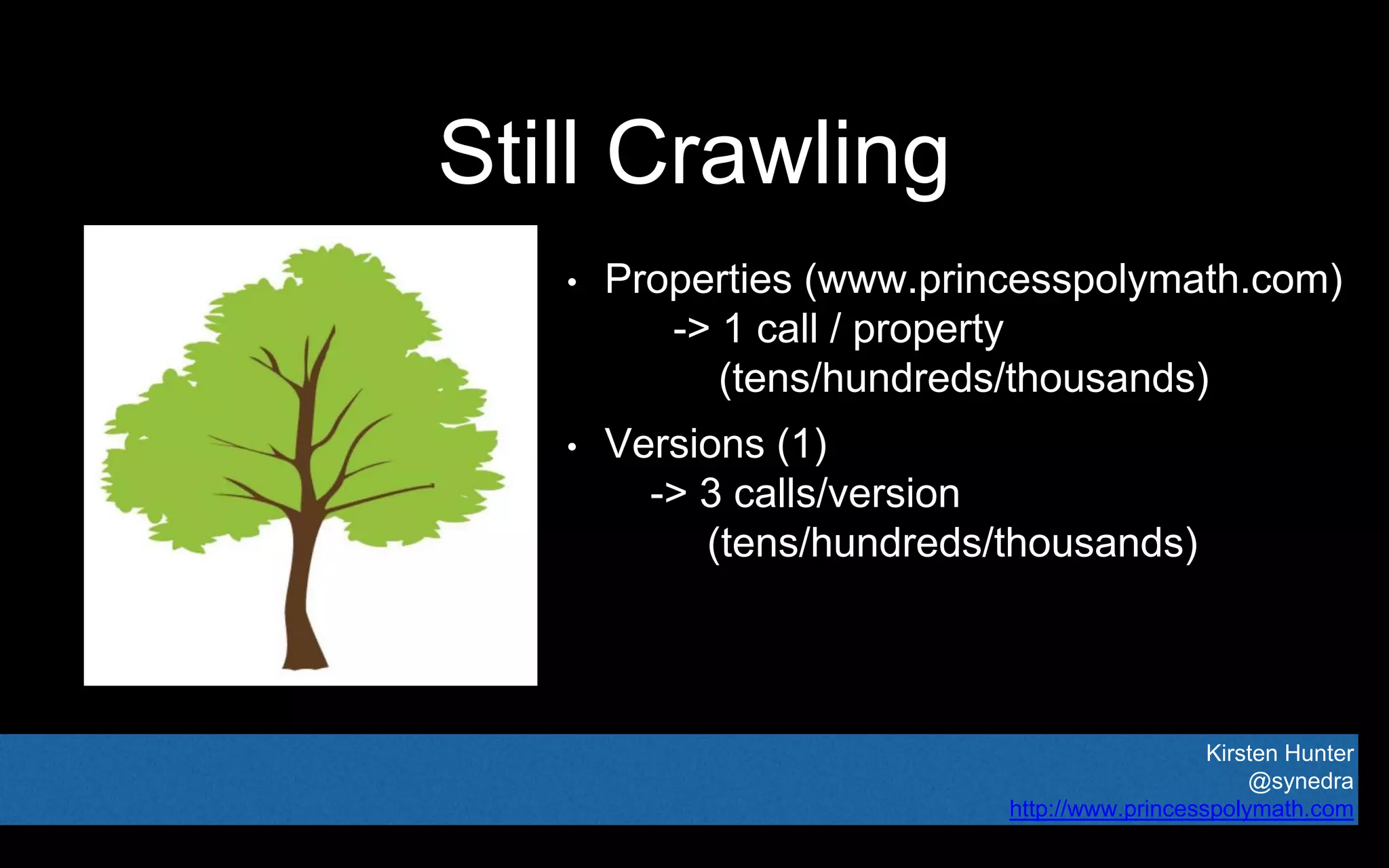 Still Crawling

• Properties (www.princesspolymath.com)
-> 1 call / property
(tens/hundreds/thousands)

• Versions (1)
-> 3 calls/version
(tens/hundreds/thousands)

Kirsten Hunter
@synedra
http://www.princesspolymath.com